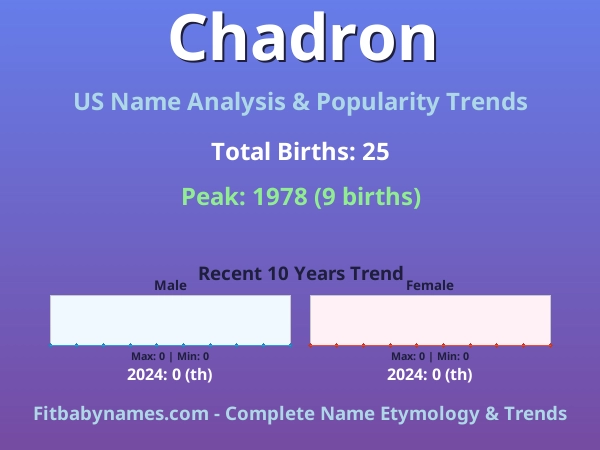 Chadron

US Name Analysis & Popularity Trends

Total Births: 25

Peak: 1978 (9 births)

Recent 10 Years Trend

Male

Max: 0 | Min: 0

2024: 0 (th)

Female

Max: 0 | Min: 0

2024: 0 (th)

Fitbabynames.com - Complete Name Etymology & Trends